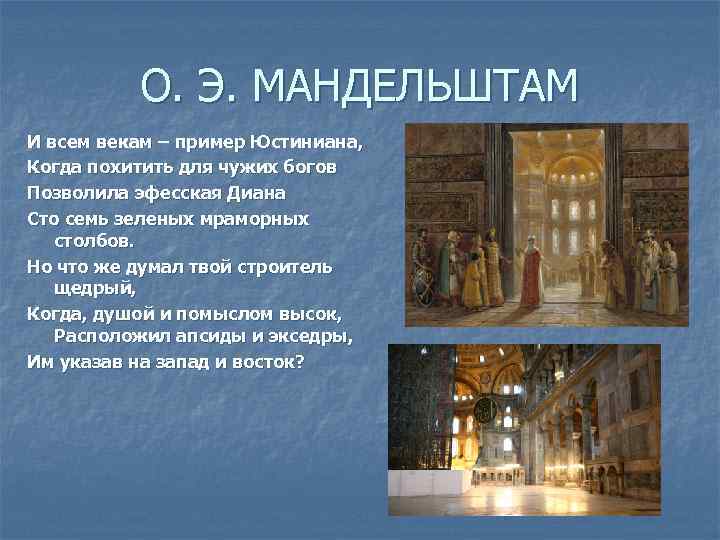 О. Э. МАНДЕЛЬШТАМ

И всем векам – пример Юстиниана,
Когда похитить для чужих богов
Позволила эфесская Диана
Сто семь зеленых мраморных столбов.
Но что же думал твой строитель щедрый,
Когда, душой и помыслом высок,
Расположил апсиды и экседры,
Им указав на запад и восток?